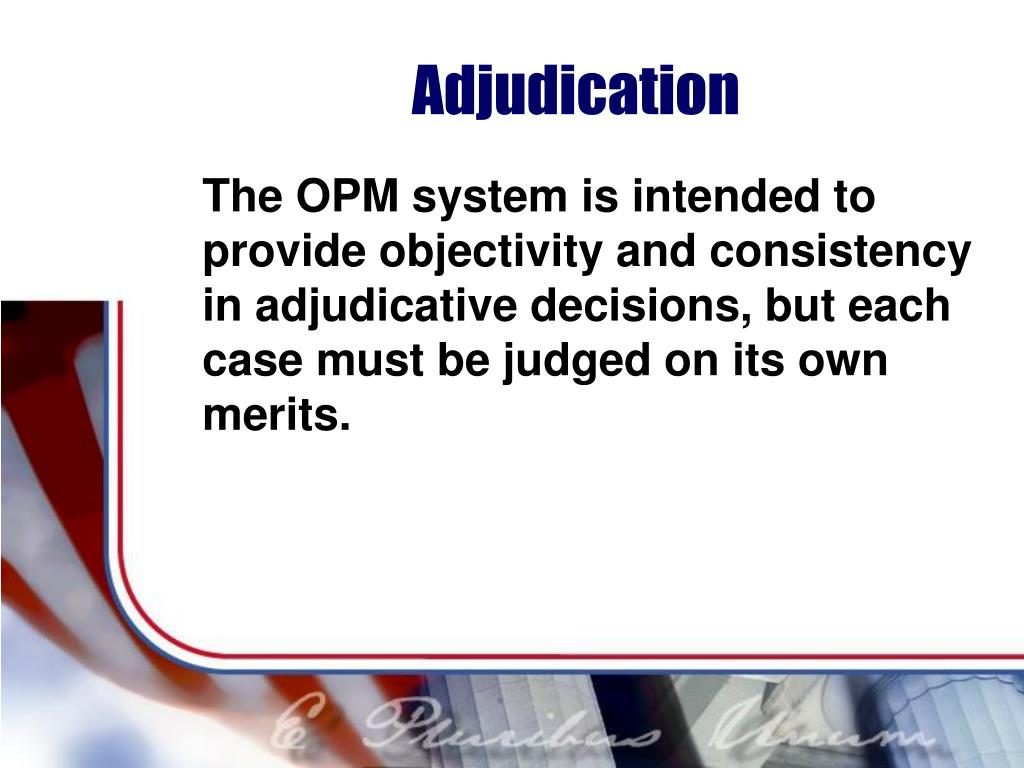 Adjudication

The OPM system is intended to provide objectivity and consistency in adjudicative decisions, but each case must be judged on its own merits.

E Pluribus Unum